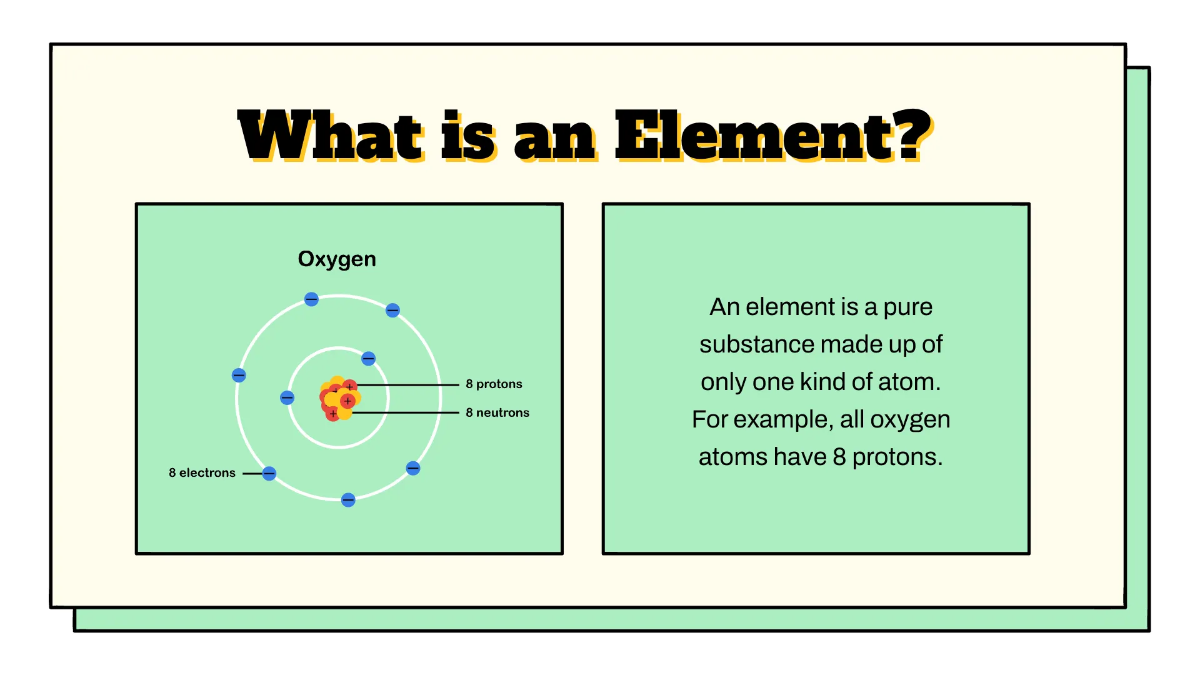 What is an Element?

Oxygen

8 protons

8 neutrons

8 electrons

An element is a pure substance made up of only one kind of atom. For example, all oxygen atoms have 8 protons.